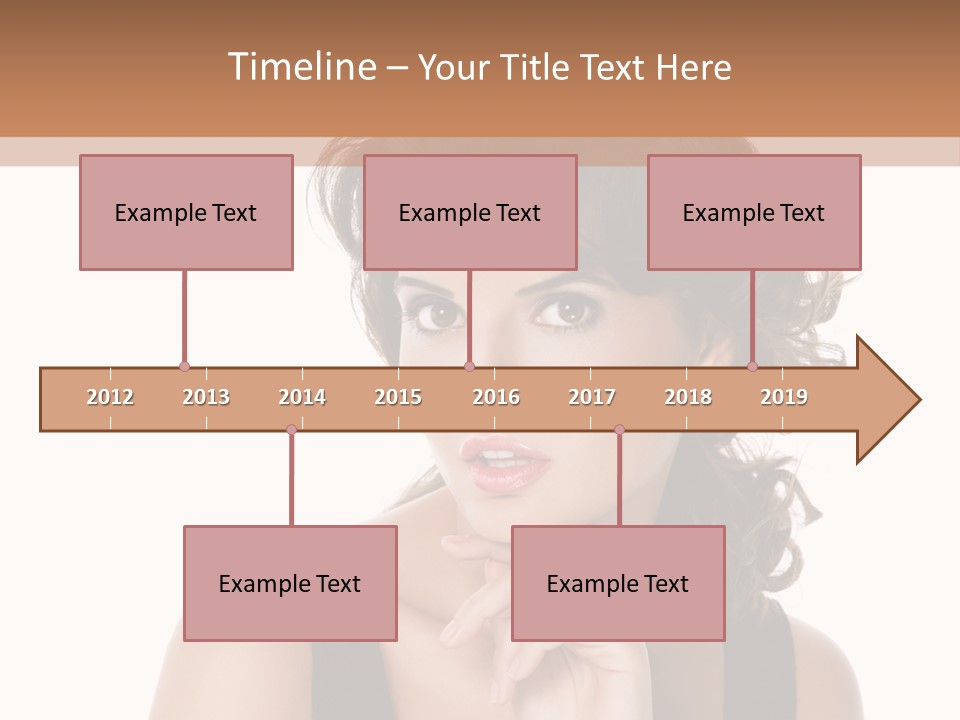 Timeline – Your Title Text Here

Example Text

Example Text

Example Text

2012 2013 2014 2015 2016 2017 2018 2019

Example Text

Example Text